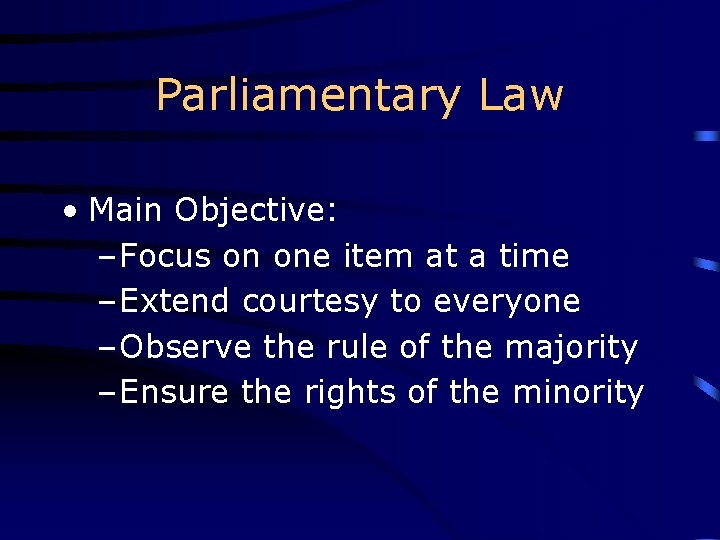 Parliamentary Law

• Main Objective:
– Focus on one item at a time
– Extend courtesy to everyone
– Observe the rule of the majority
– Ensure the rights of the minority